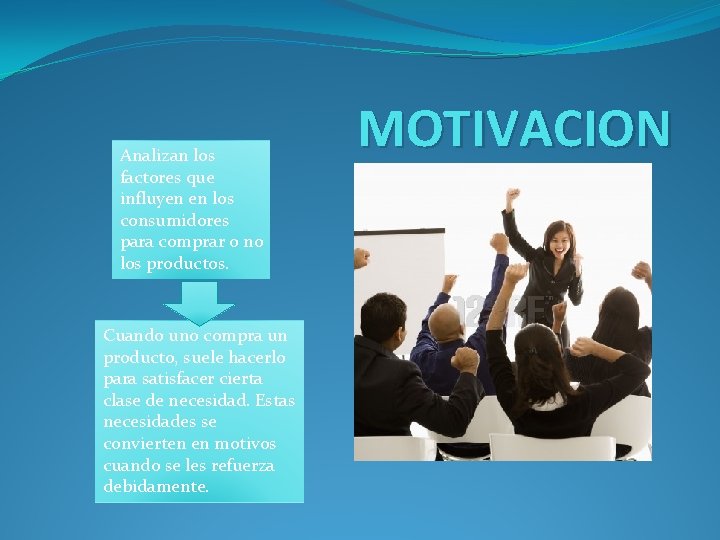 MOTIVACION

Analizan los factores que influyen en los consumidores para comprar o no los productos.

Cuando uno compra un producto, suele hacerlo para satisfacer cierta clase de necesidad. Estas necesidades se convierten en motivos cuando se les refuerza debidamente.

123RF